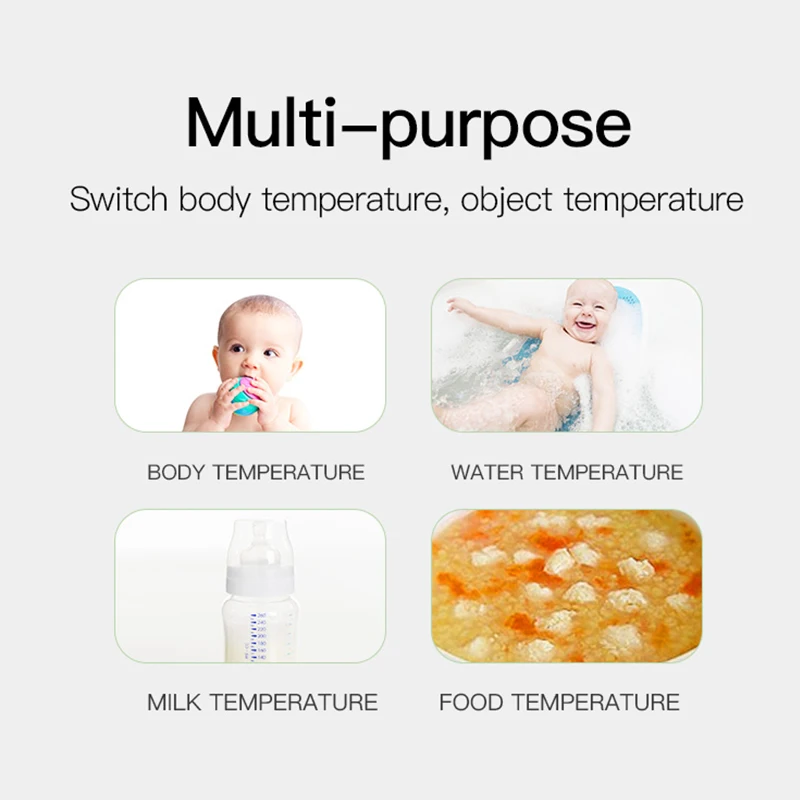 Multi–purpose

Switch body temperature, object temperature

BODY TEMPERATURE

WATER TEMPERATURE

MILK TEMPERATURE

FOOD TEMPERATURE